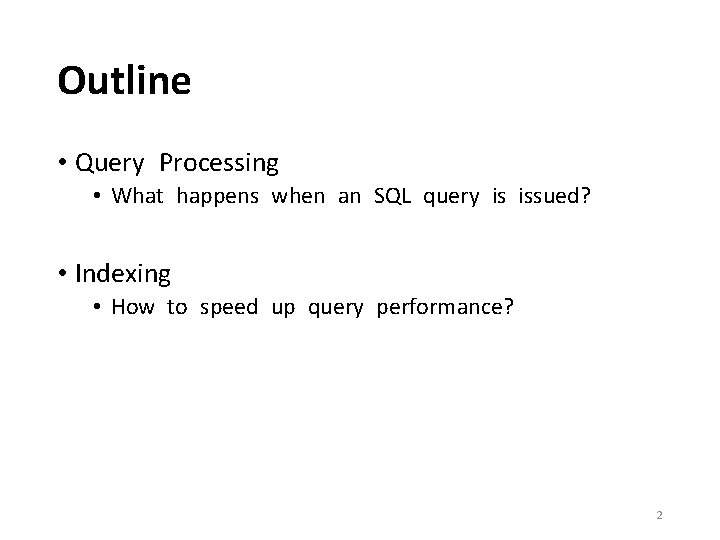 Outline

• Query Processing
• What happens when an SQL query is issued?

• Indexing
• How to speed up query performance?

2